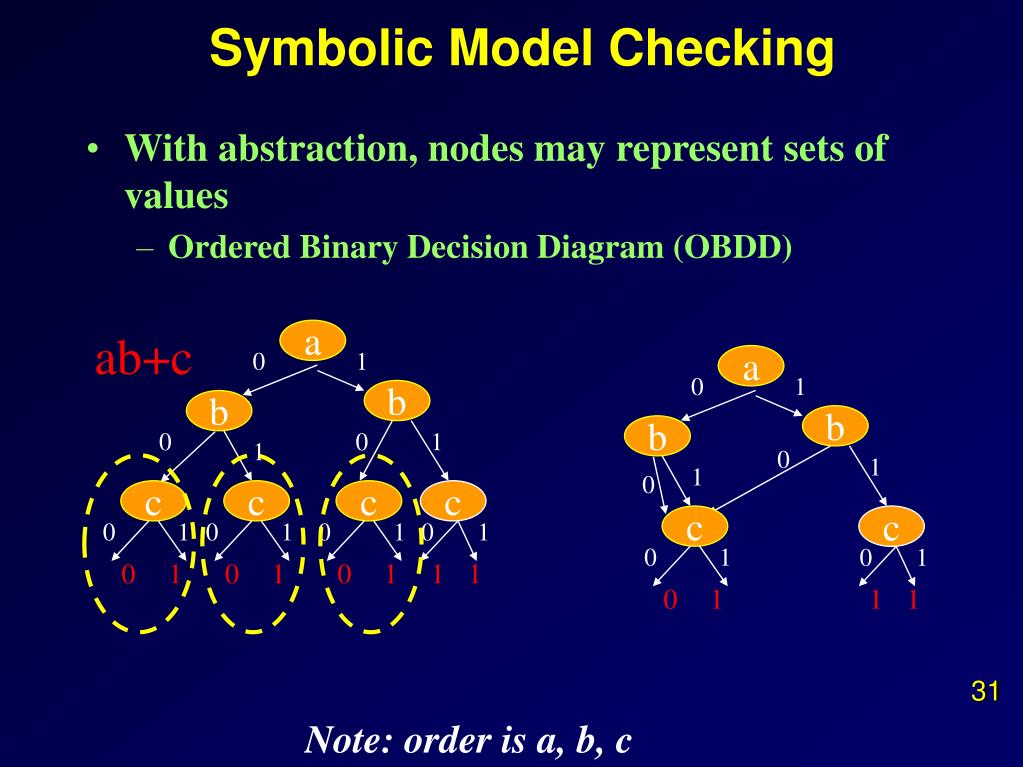 Symbolic Model Checking

• With abstraction, nodes may represent sets of values

– Ordered Binary Decision Diagram (OBDD)

ab+c

a
0 1
b b
0 1 0 1
c c c c
0 1 0 1 0 1 0 1
0 1 0 1 0 1 1 1

a
0 1
b b
0 1 0 1
c c
0 1 0 1
0 1 1 1

31

Note: order is a, b, c